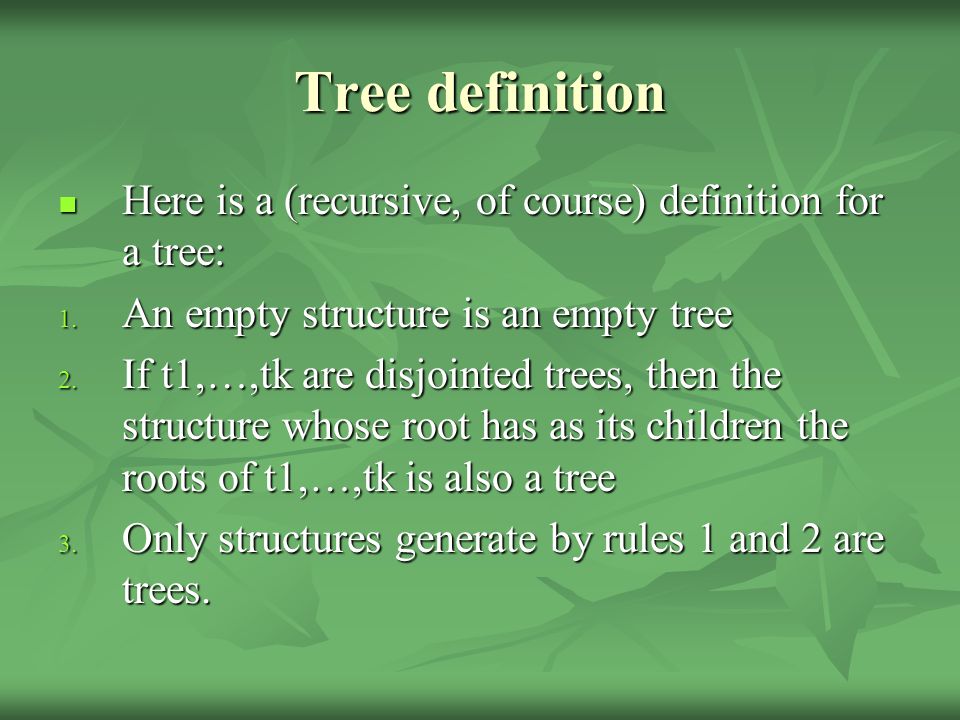 Tree definition

Here is a (recursive, of course) definition for a tree:

1. An empty structure is an empty tree
2. If t1,…,tk are disjointed trees, then the structure whose root has as its children the roots of t1,…,tk is also a tree
3. Only structures generate by rules 1 and 2 are trees.